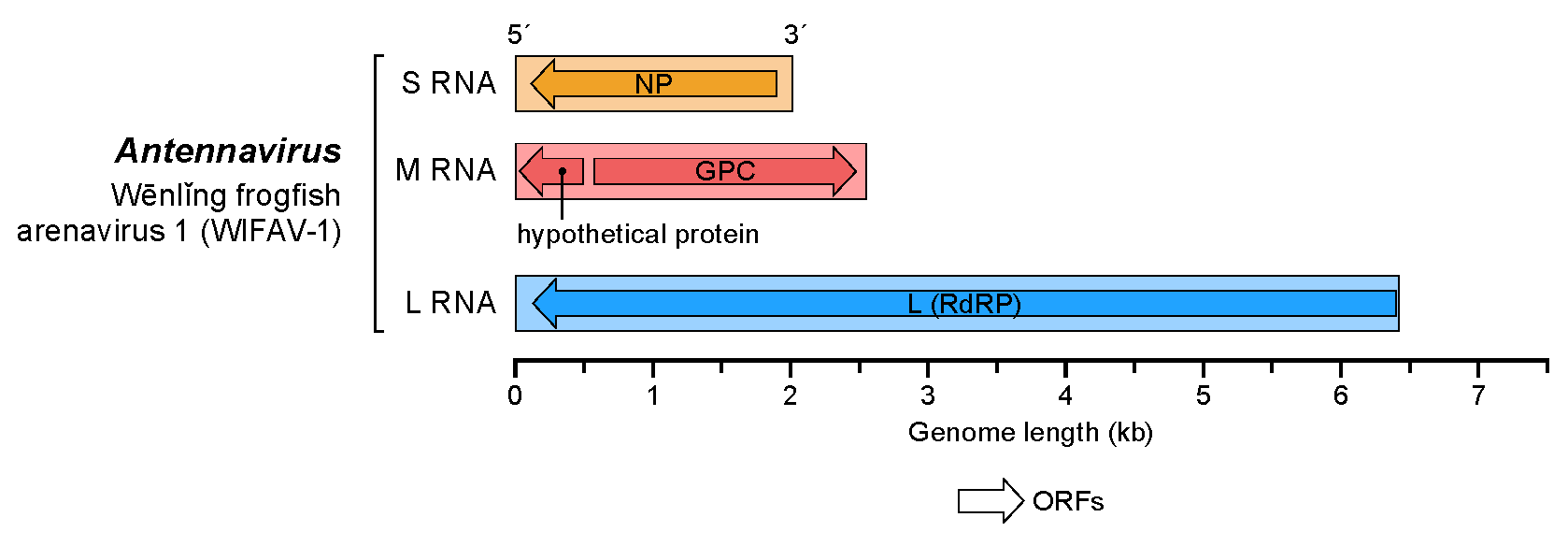 Antennavirus
Wēnlǐng frogfish arenavirus 1 (WlFAV-1)

5´ 3´

S RNA
NP

M RNA
GPC
hypothetical protein

L RNA
L (RdRP)

0 1 2 3 4 5 6 7
Genome length (kb)

ORFs